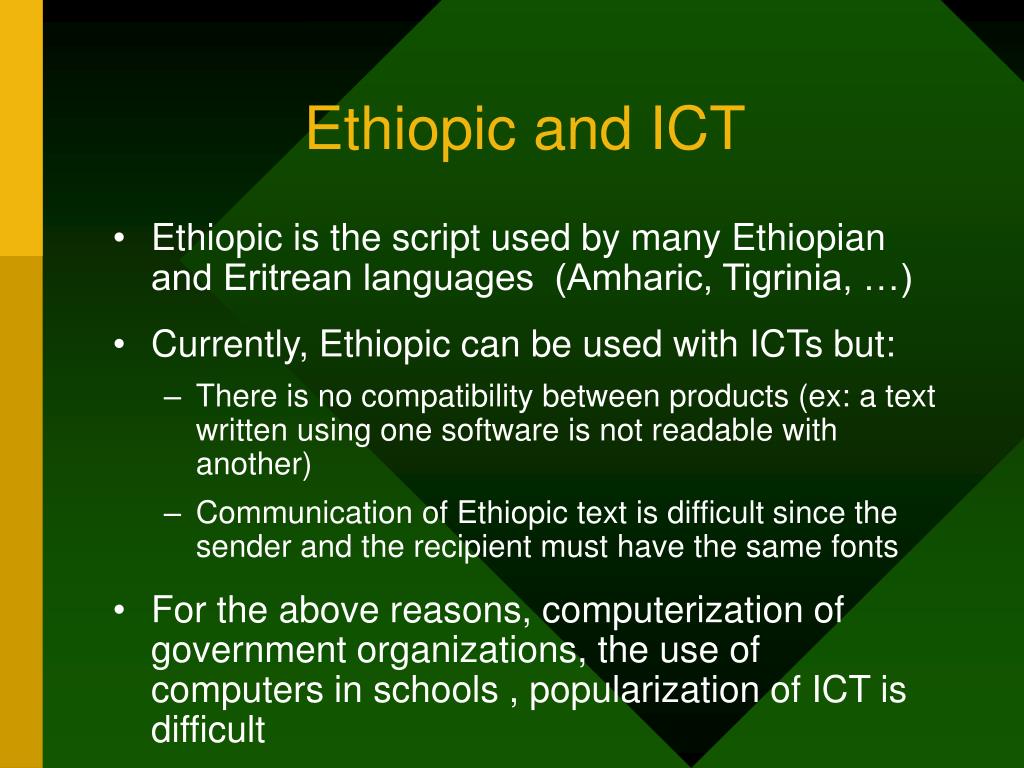 Ethiopic and ICT

• Ethiopic is the script used by many Ethiopian and Eritrean languages (Amharic, Tigrinia, …)

• Currently, Ethiopic can be used with ICTs but:

– There is no compatibility between products (ex: a text written using one software is not readable with another)

– Communication of Ethiopic text is difficult since the sender and the recipient must have the same fonts

• For the above reasons, computerization of government organizations, the use of computers in schools , popularization of ICT is difficult